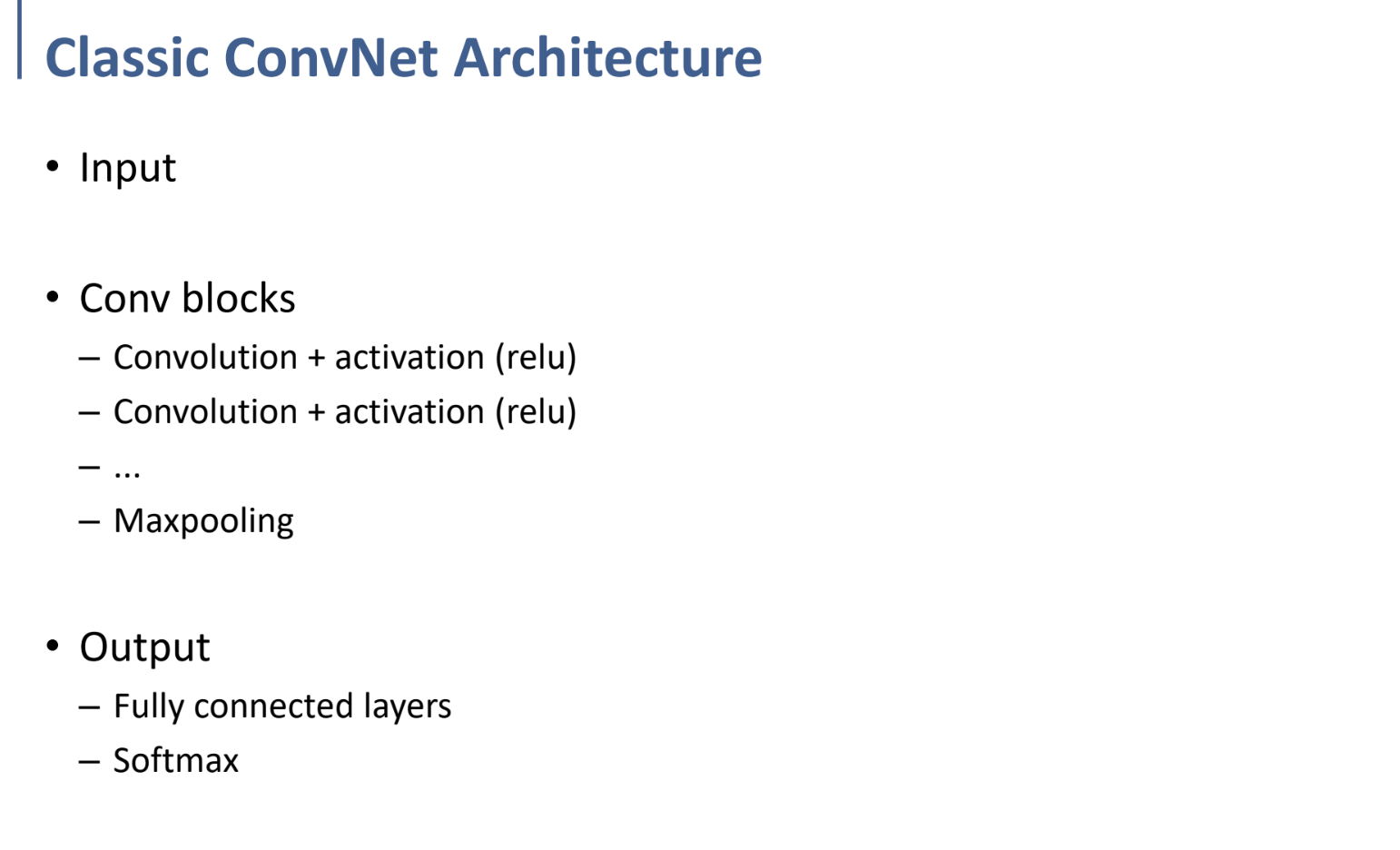 Classic ConvNet Architecture

• Input

• Conv blocks
  – Convolution + activation (relu)
  – Convolution + activation (relu)
  – ...
  – Maxpooling

• Output
  – Fully connected layers
  – Softmax